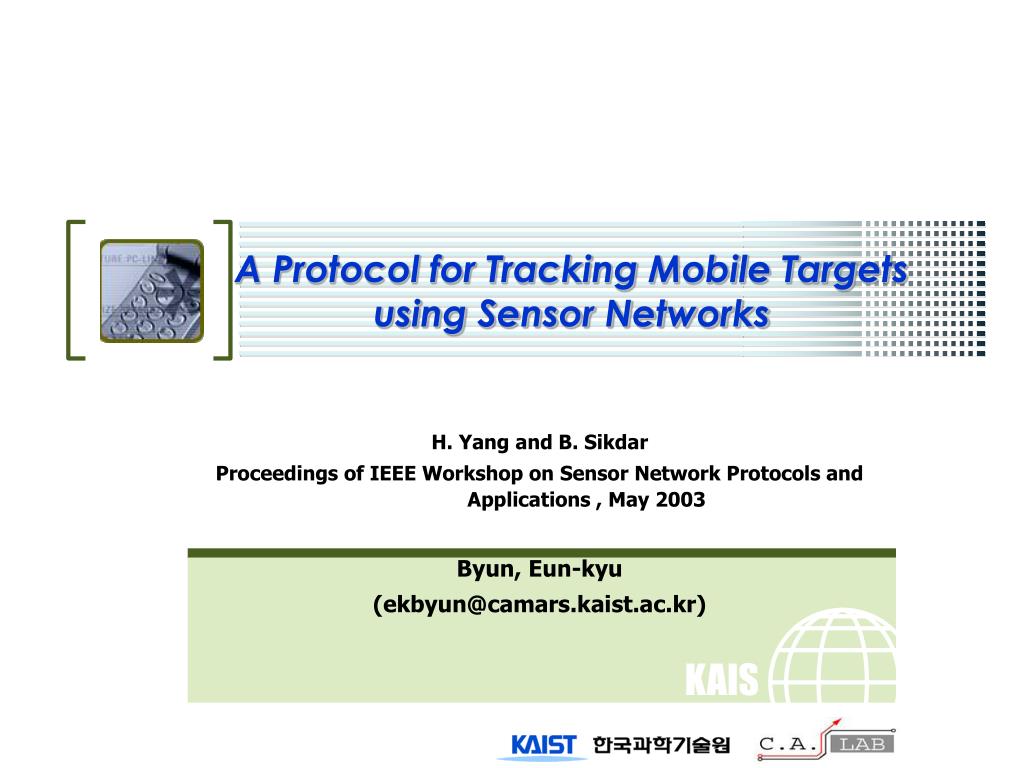 A Protocol for Tracking Mobile Targets using Sensor Networks

H. Yang and B. Sikdar

Proceedings of IEEE Workshop on Sensor Network Protocols and Applications , May 2003

Byun, Eun-kyu

(ekbyun@camars.kaist.ac.kr)

KAIS

KAIST 한국과학기술원 C.A. LAB